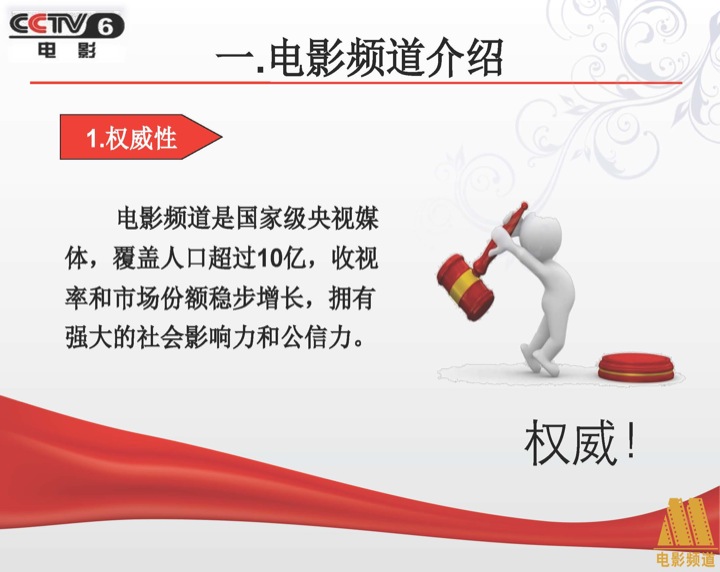 CCTV 6
电影

一.电影频道介绍

1.权威性

电影频道是国家级央视媒体，覆盖人口超过10亿，收视率和市场份额稳步增长，拥有强大的社会影响力和公信力。

权威！

电影频道